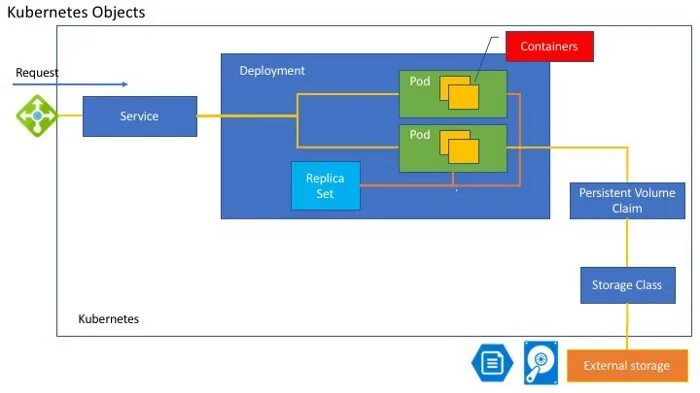 Kubernetes Objects

Request

Service

Deployment

Containers

Pod

Pod

Replica Set

Persistent Volume Claim

Storage Class

Kubernetes

External storage